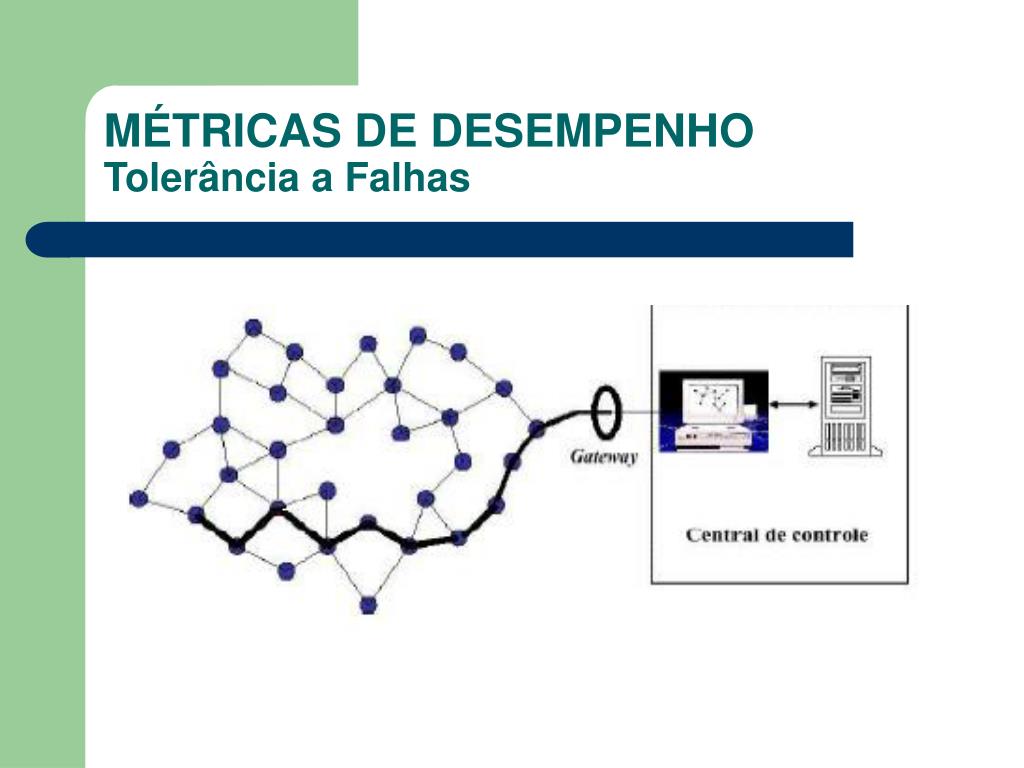 MÉTRICAS DE DESEMPENHO
Tolerância a Falhas

Gateway

Central de controle